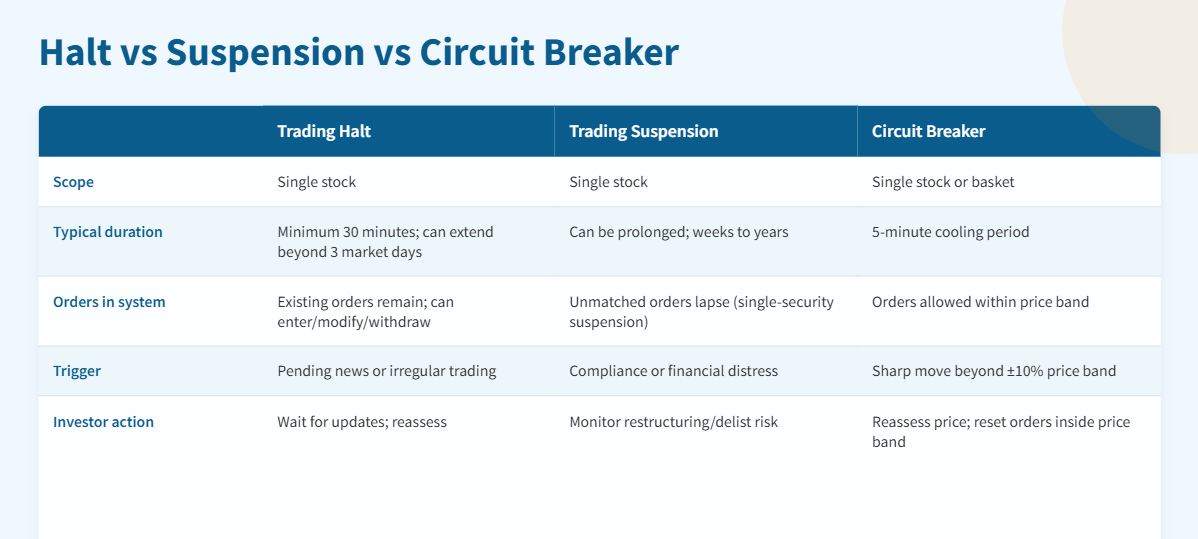 Halt vs Suspension vs Circuit Breaker

| | Trading Halt | Trading Suspension | Circuit Breaker |
|---|---|---|---|
| Scope | Single stock | Single stock | Single stock or basket |
| Typical duration | Minimum 30 minutes; can extend beyond 3 market days | Can be prolonged; weeks to years | 5-minute cooling period |
| Orders in system | Existing orders remain; can enter/modify/withdraw | Unmatched orders lapse (single-security suspension) | Orders allowed within price band |
| Trigger | Pending news or irregular trading | Compliance or financial distress | Sharp move beyond ±10% price band |
| Investor action | Wait for updates; reassess | Monitor restructuring/delist risk | Reassess price; reset orders inside price band |